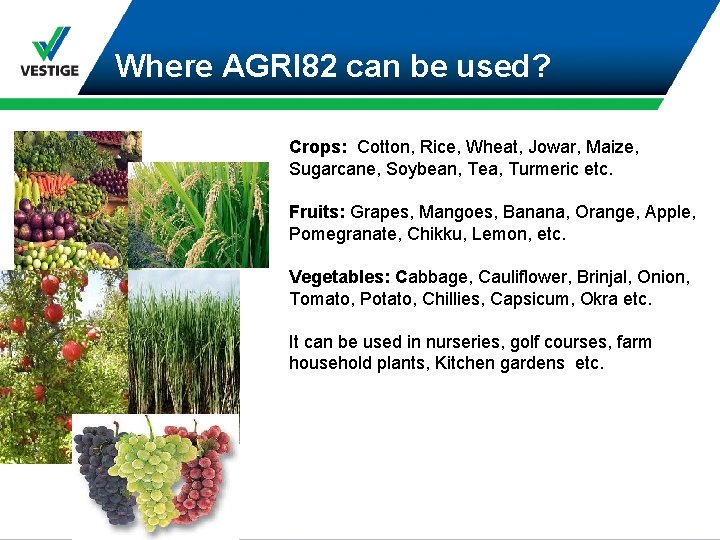 VESTIGE

Where AGRI82 can be used?

Crops: Cotton, Rice, Wheat, Jowar, Maize, Sugarcane, Soybean, Tea, Turmeric etc.

Fruits: Grapes, Mangoes, Banana, Orange, Apple, Pomegranate, Chikku, Lemon, etc.

Vegetables: Cabbage, Cauliflower, Brinjal, Onion, Tomato, Potato, Chillies, Capsicum, Okra etc.

It can be used in nurseries, golf courses, farm household plants, Kitchen gardens etc.